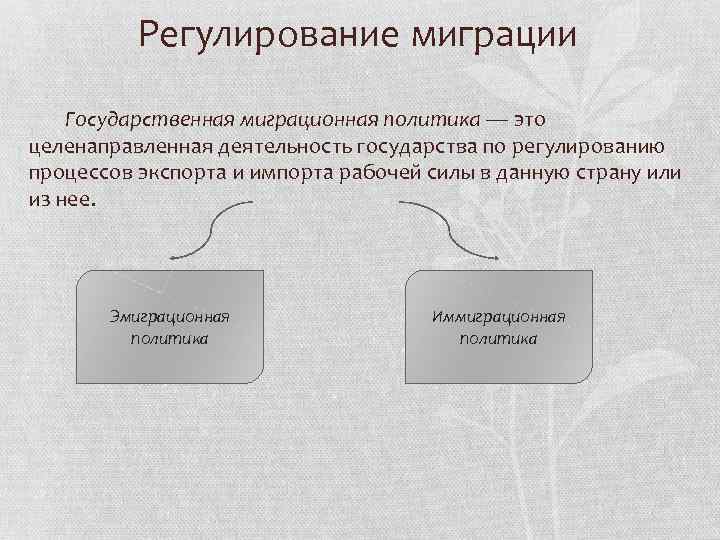 Регулирование миграции

Государственная миграционная политика — это целенаправленная деятельность государства по регулированию процессов экспорта и импорта рабочей силы в данную страну или из нее.

Эмиграционная политика

Иммиграционная политика